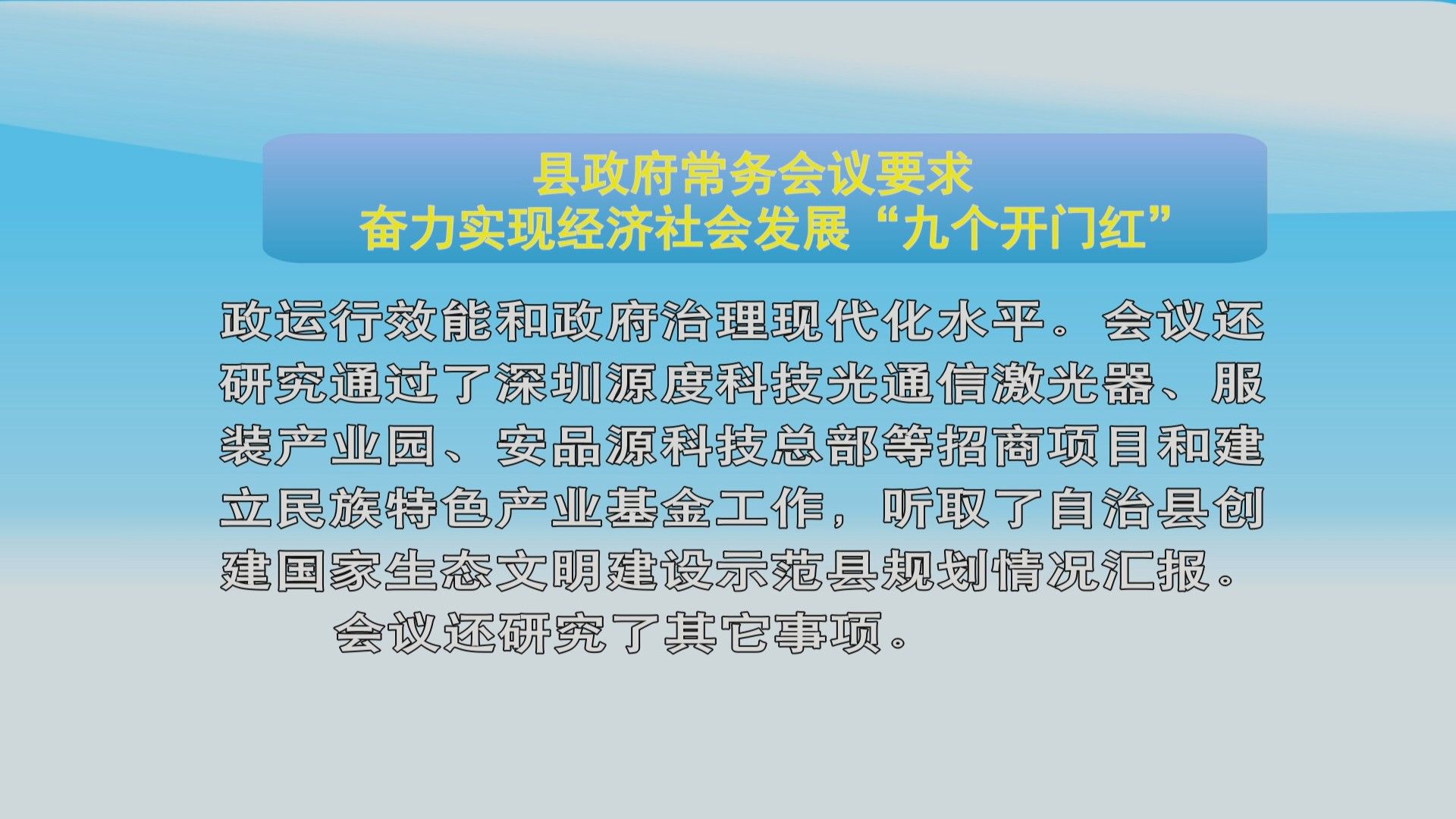 县政府常务会议要求
奋力实现经济社会发展“九个开门红”

政运行效能和政府治理现代化水平。会议还研究通过了深圳源度科技光通信激光器、服装产业园、安品源科技总部等招商项目和建立民族特色产业基金工作，听取了自治县创建国家生态文明建设示范县规划情况汇报。

会议还研究了其它事项。